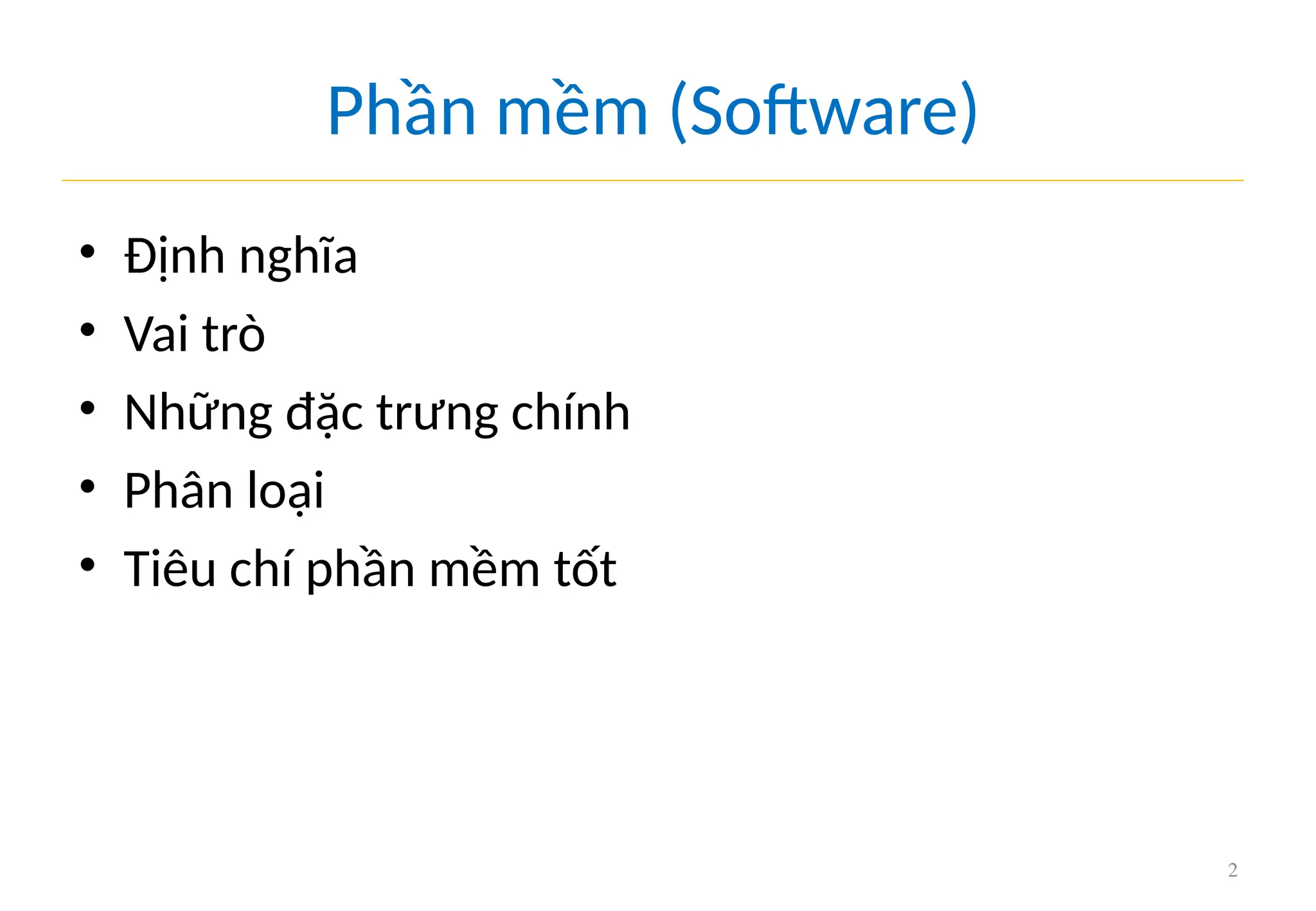 Phần mềm (Software)

• Định nghĩa
• Vai trò
• Những đặc trưng chính
• Phân loại
• Tiêu chí phần mềm tốt

2